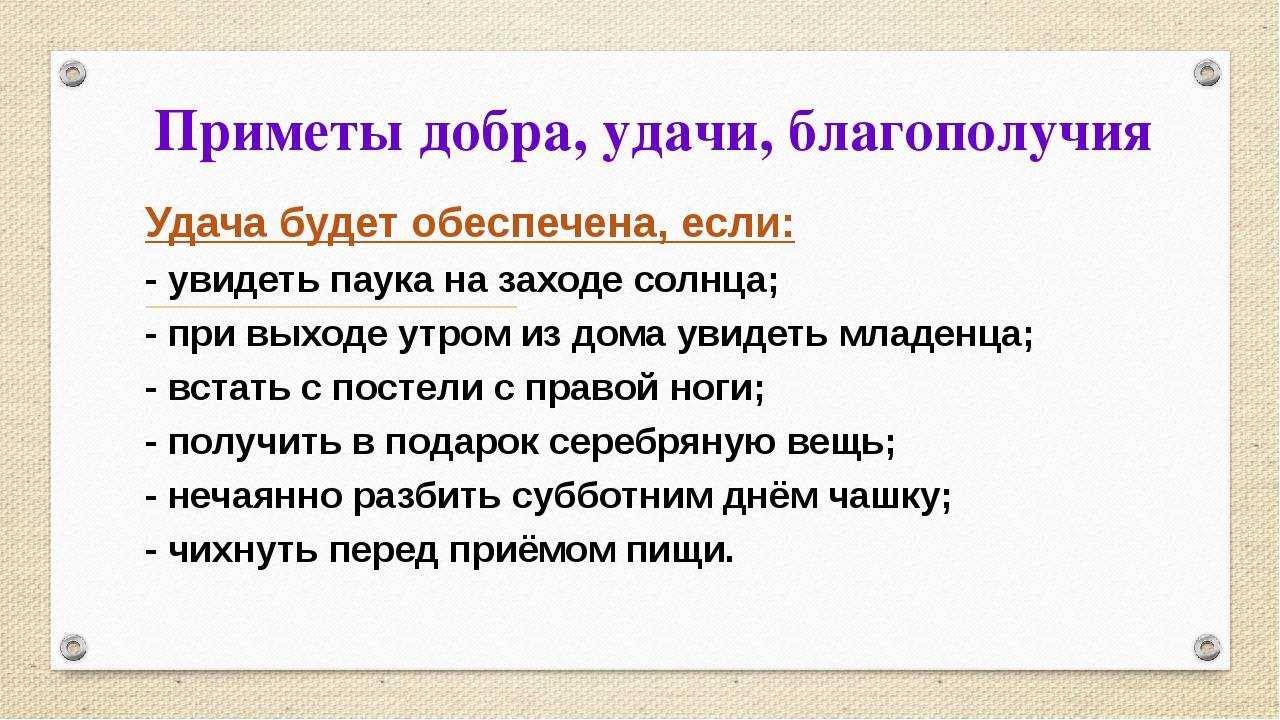 Приметы добра, удачи, благополучия

Удача будет обеспечена, если:
- увидеть паука на заходе солнца;
- при выходе утром из дома увидеть младенца;
- встать с постели с правой ноги;
- получить в подарок серебряную вещь;
- нечаянно разбить субботним днём чашку;
- чихнуть перед приёмом пищи.